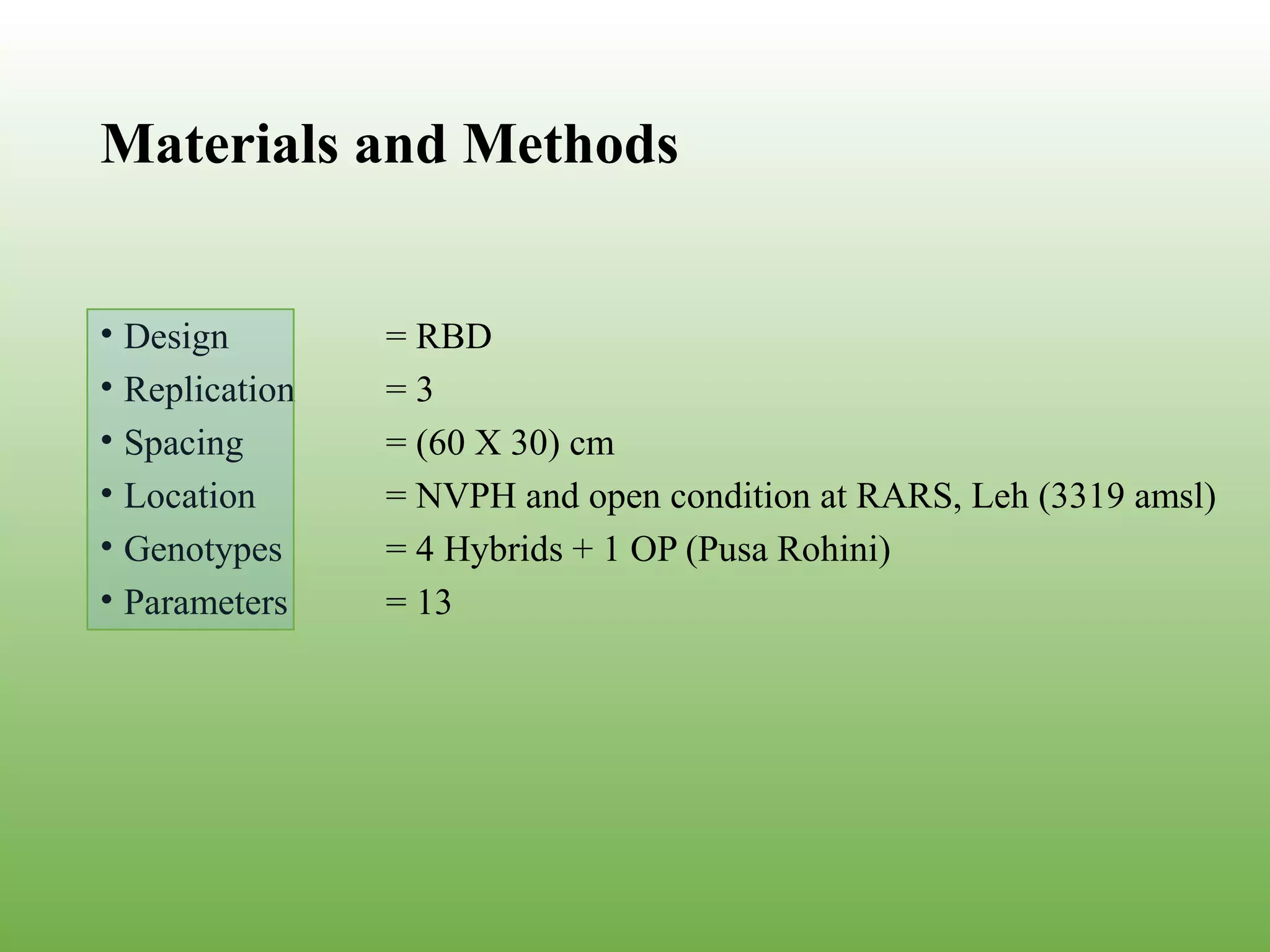 Materials and Methods

• Design = RBD
• Replication = 3
• Spacing = (60 X 30) cm
• Location = NVPH and open condition at RARS, Leh (3319 amsl)
• Genotypes = 4 Hybrids + 1 OP (Pusa Rohini)
• Parameters = 13